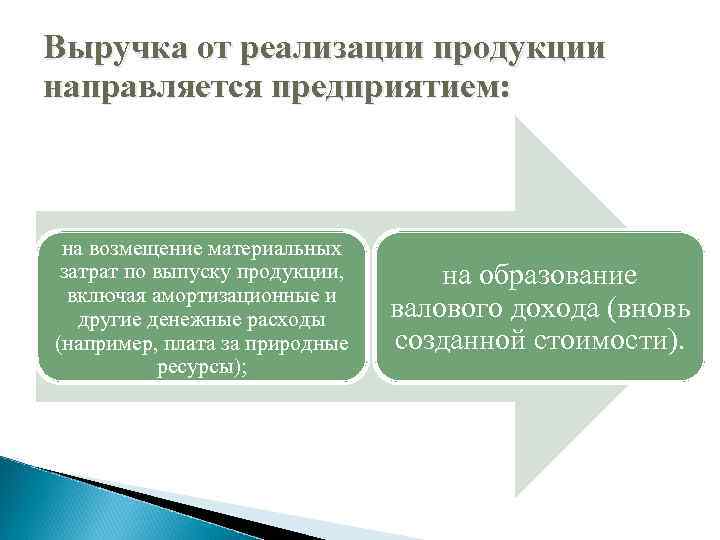 Выручка от реализации продукции направляется предприятием:

на возмещение материальных затрат по выпуску продукции, включая амортизационные и другие денежные расходы (например, плата за природные ресурсы);

на образование валового дохода (вновь созданной стоимости).